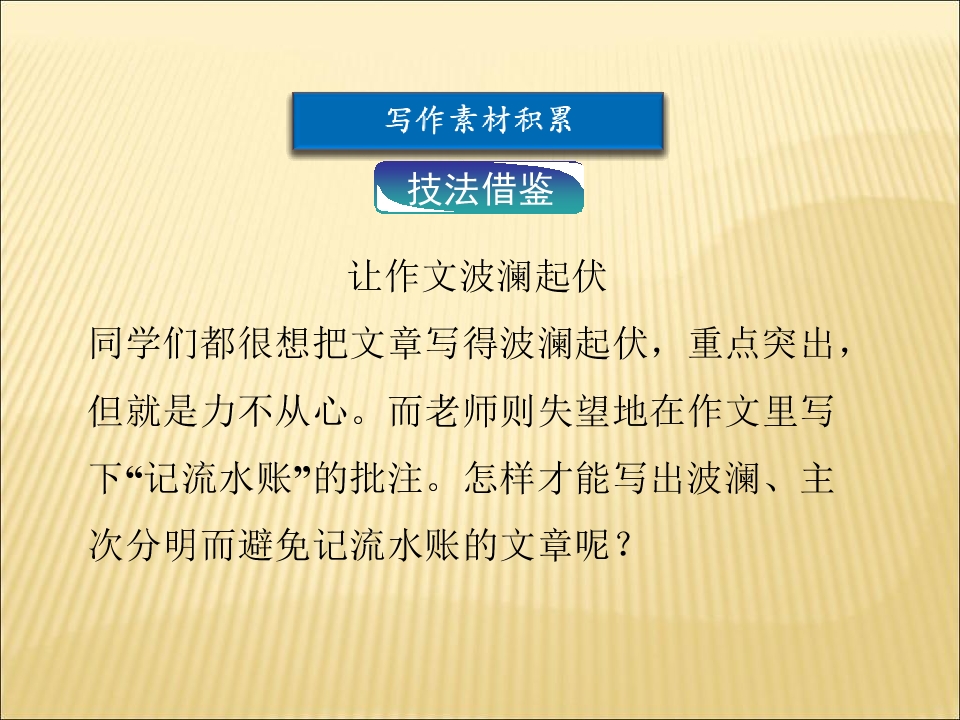 写作素材积累

技法借鉴

让作文波澜起伏

同学们都很想把文章写得波澜起伏，重点突出，但就是力不从心。而老师则失望地在作文里写下“记流水账”的批注。怎样才能写出波澜、主次分明而避免记流水账的文章呢？